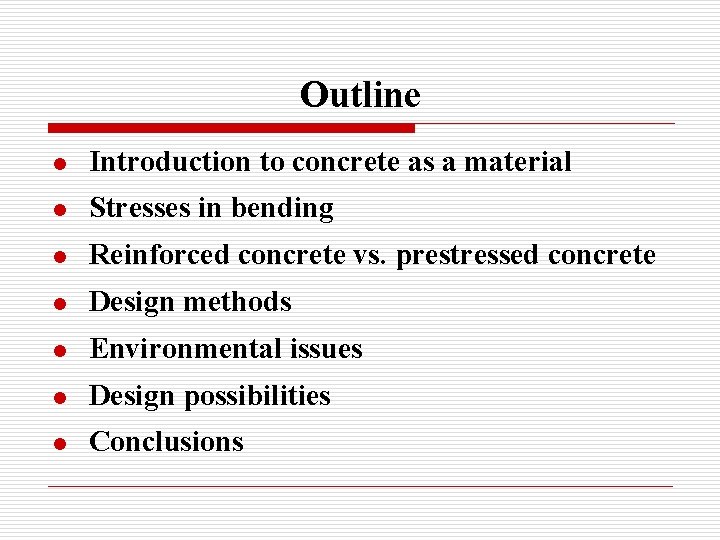 Outline

- Introduction to concrete as a material
- Stresses in bending
- Reinforced concrete vs. prestressed concrete
- Design methods
- Environmental issues
- Design possibilities
- Conclusions